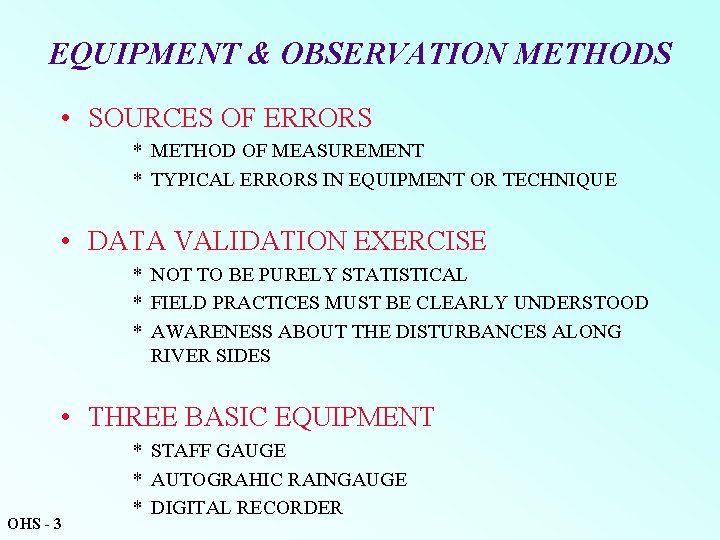 EQUIPMENT & OBSERVATION METHODS

• SOURCES OF ERRORS
* METHOD OF MEASUREMENT
* TYPICAL ERRORS IN EQUIPMENT OR TECHNIQUE

• DATA VALIDATION EXERCISE
* NOT TO BE PURELY STATISTICAL
* FIELD PRACTICES MUST BE CLEARLY UNDERSTOOD
* AWARENESS ABOUT THE DISTURBANCES ALONG RIVER SIDES

• THREE BASIC EQUIPMENT
* STAFF GAUGE
* AUTOGRAHIC RAINGAUGE
* DIGITAL RECORDER

OHS - 3